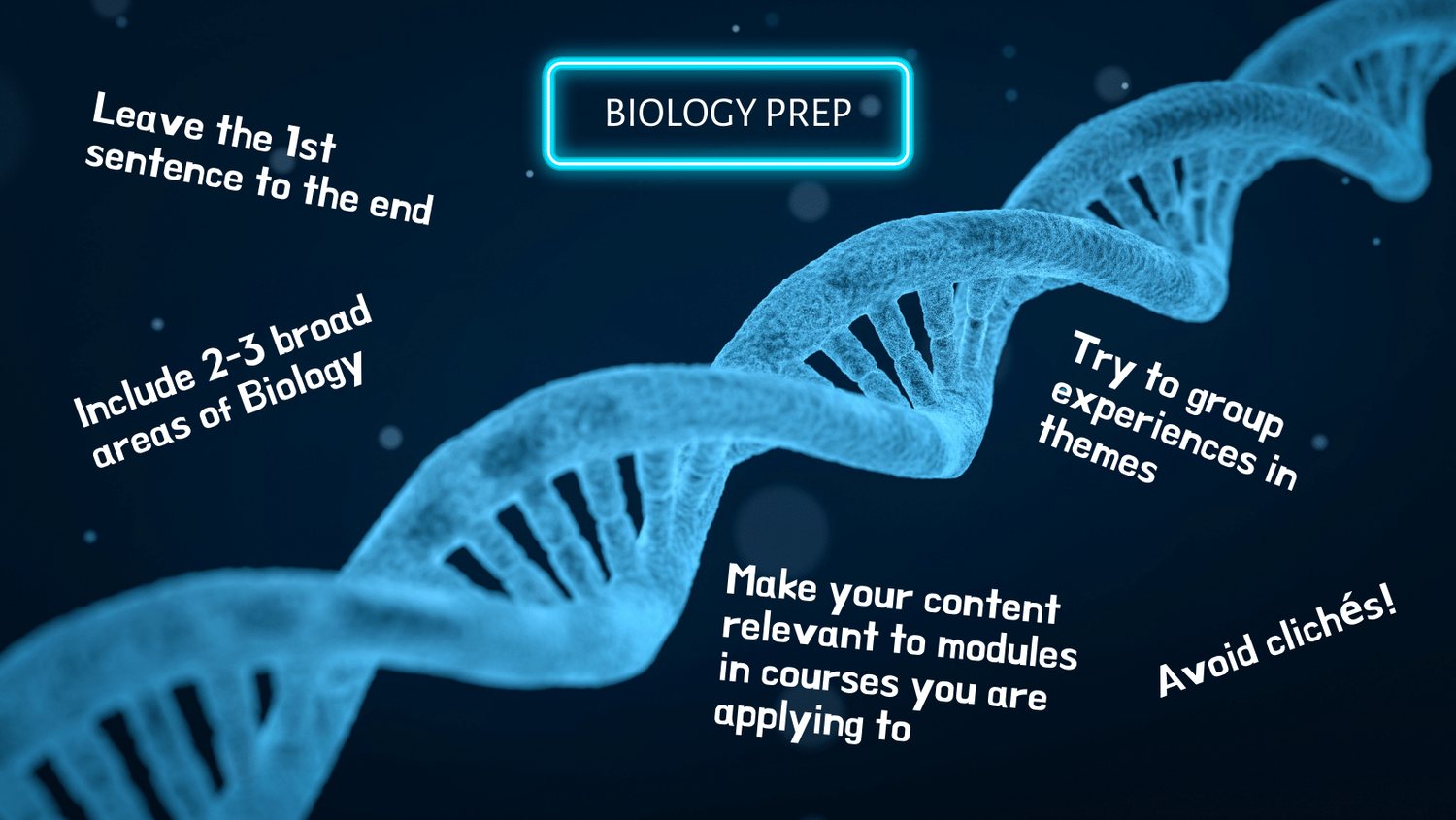 BIOLOGY PREP

Leave the 1st sentence to the end

Include 2-3 broad areas of Biology

Try to group experiences in themes

Make your content relevant to modules in courses you are applying to

Avoid clichés!